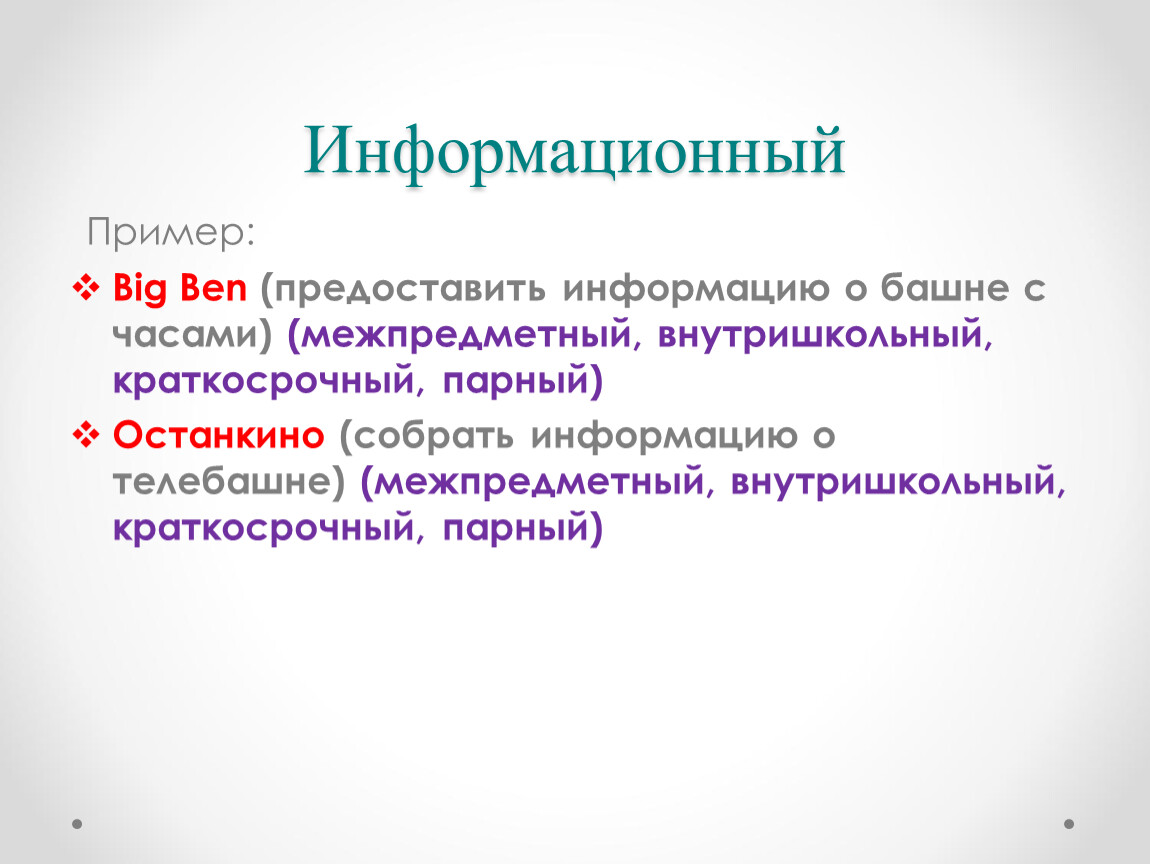 Информационный

Пример:

❖ Big Ben (предоставить информацию о башне с часами) (межпредметный, внутришкольный, краткосрочный, парный)

❖ Останкино (собрать информацию о телебашне) (межпредметный, внутришкольный, краткосрочный, парный)